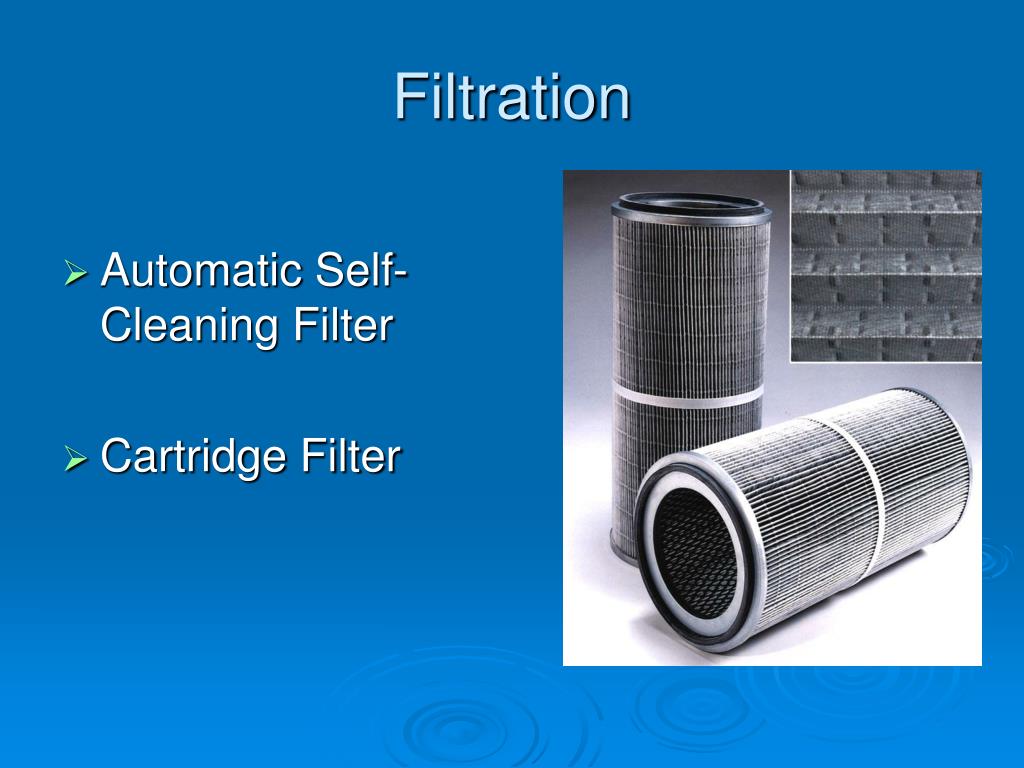 Filtration

➢ Automatic Self-Cleaning Filter

➢ Cartridge Filter